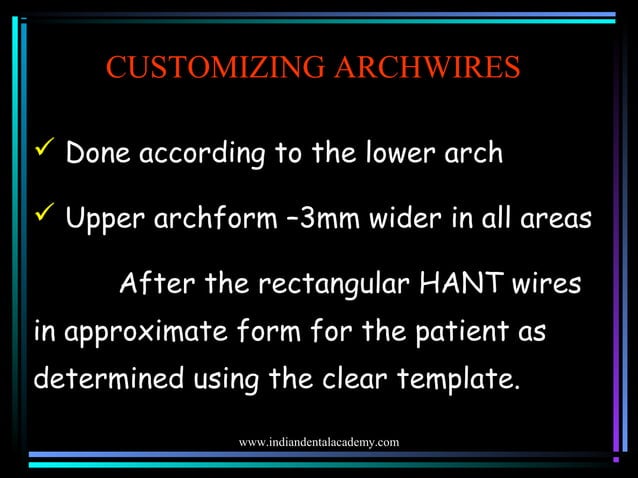 CUSTOMIZING ARCHWIRES

✓ Done according to the lower arch

✓ Upper archform –3mm wider in all areas

After the rectangular HANT wires in approximate form for the patient as determined using the clear template.

www.indiandentalacademy.com